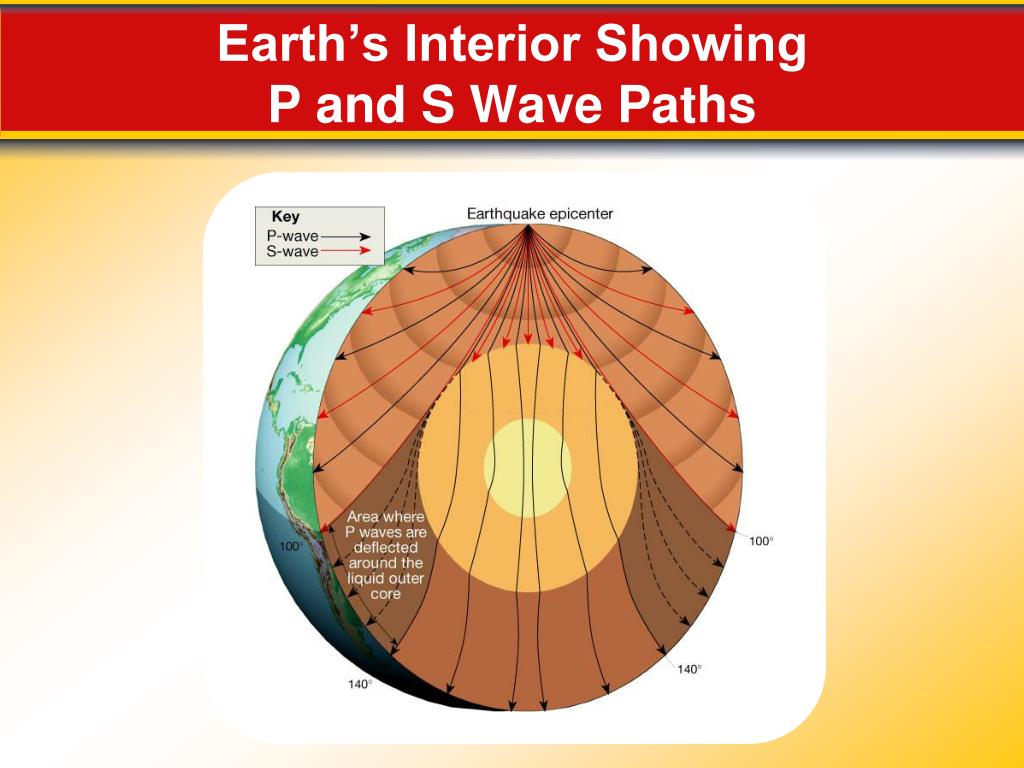 Earth's Interior Showing P and S Wave Paths

Key
P-wave
S-wave

Earthquake epicenter

Area where P waves are deflected around the liquid outer core

100°

100°

140°

140°